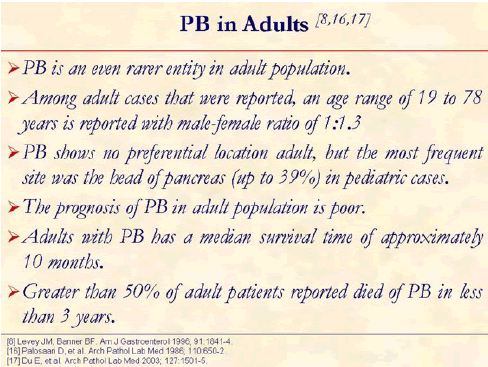 PB in Adults [8,16,17]

➢ PB is an even rarer entity in adult population.

➢ Among adult cases that were reported, an age range of 19 to 78 years is reported with male-female ratio of 1:1.3

➢ PB shows no preferential location adult, but the most frequent site was the head of pancreas (up to 39%) in pediatric cases.

➢ The prognosis of PB in adult population is poor.

➢ Adults with PB has a median survival time of approximately 10 months.

➢ Greater than 50% of adult patients reported died of PB in less than 3 years.

[8] Levey JM, Banner BF. Am J Gastroenterol 1996; 91:1841-4.
[16] Palosaari D, et al. Arch Pathol Lab Med 1986; 110:650-2.
[17] Du E, et al. Arch Pathol Lab Med 2003; 127:1501-5.